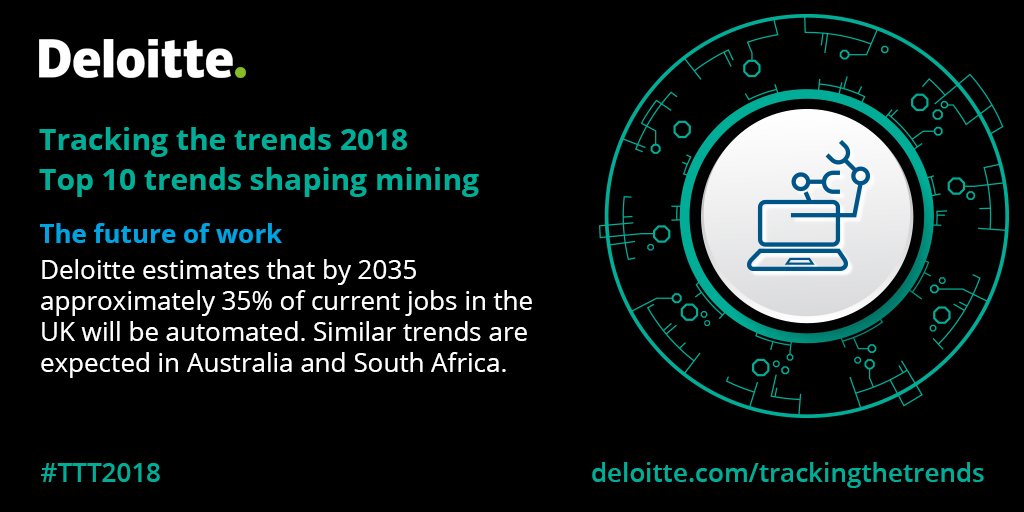 Deloitte.

Tracking the trends 2018
Top 10 trends shaping mining

The future of work
Deloitte estimates that by 2035 approximately 35% of current jobs in the UK will be automated. Similar trends are expected in Australia and South Africa.

#TTT2018

deloitte.com/trackingthetrends